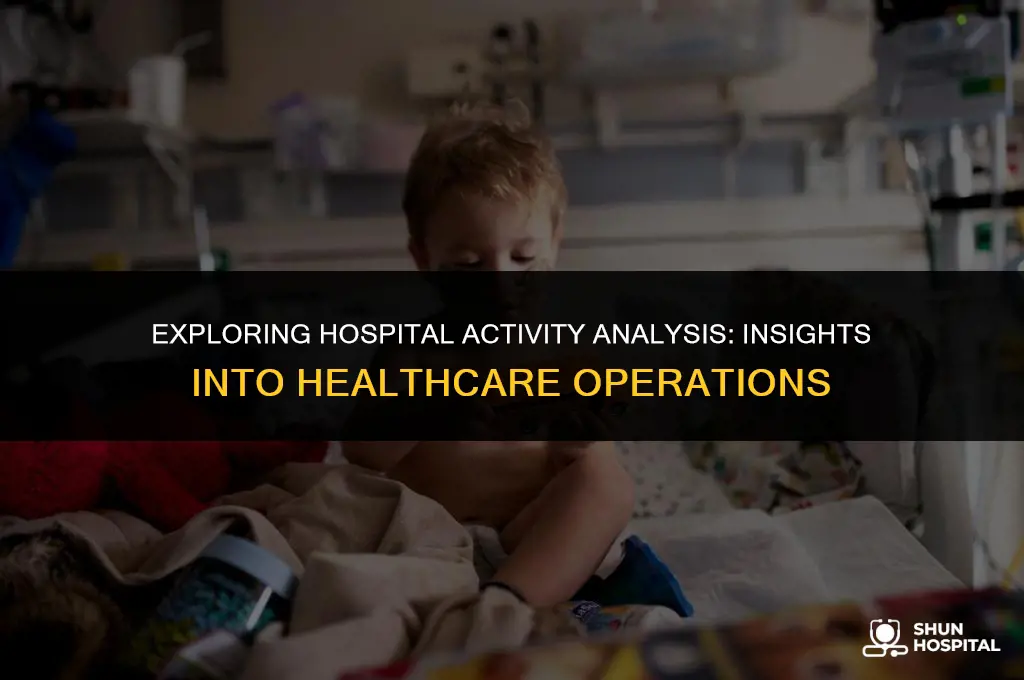 EXPLORING HOSPITAL ACTIVITY ANALYSIS: INSIGHTS INTO HEALTHCARE OPERATIONS

SHUN HOSPITAL